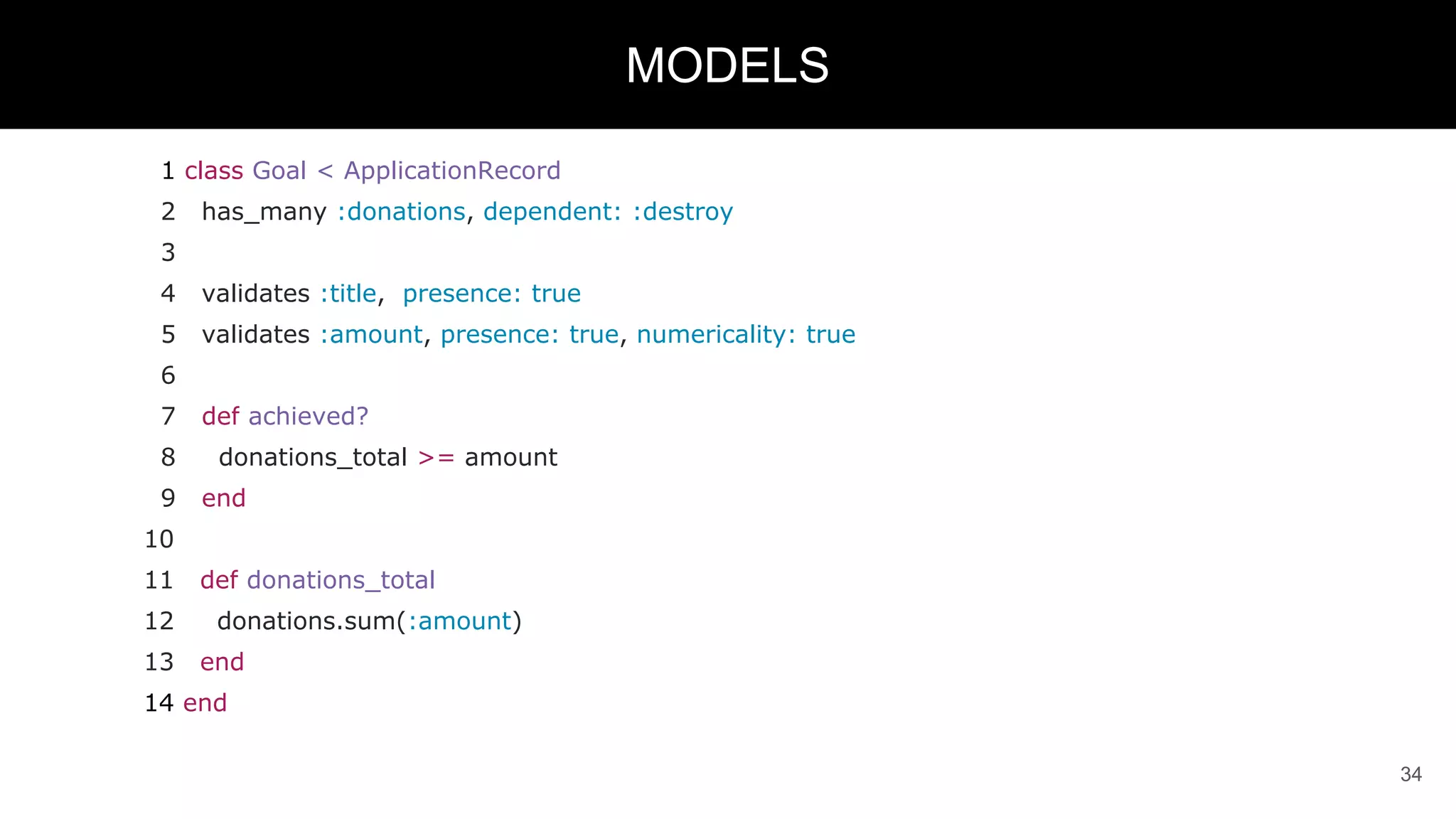 MODELS

1 class Goal < ApplicationRecord
2   has_many :donations, dependent: :destroy
3
4   validates :title,  presence: true
5   validates :amount, presence: true, numericality: true
6
7   def achieved?
8     donations_total >= amount
9   end
10
11   def donations_total
12     donations.sum(:amount)
13   end
14 end

34